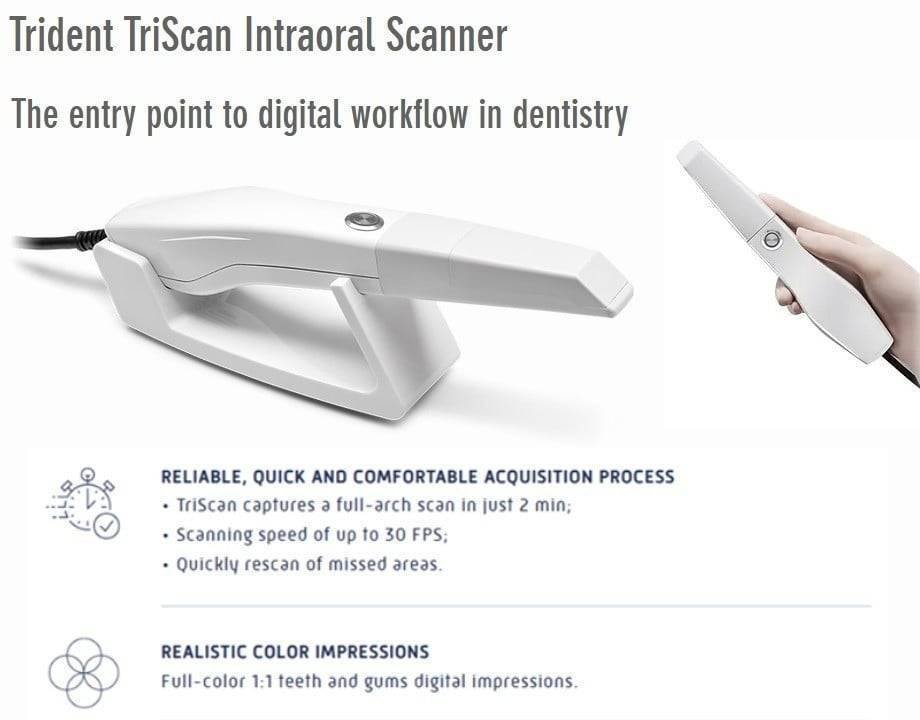 Trident TriScan Intraoral Scanner

The entry point to digital workflow in dentistry

RELIABLE, QUICK AND COMFORTABLE ACQUISITION PROCESS
• TriScan captures a full-arch scan in just 2 min;
• Scanning speed of up to 30 FPS;
• Quickly rescan of missed areas.

REALISTIC COLOR IMPRESSIONS
Full-color 1:1 teeth and gums digital impressions.